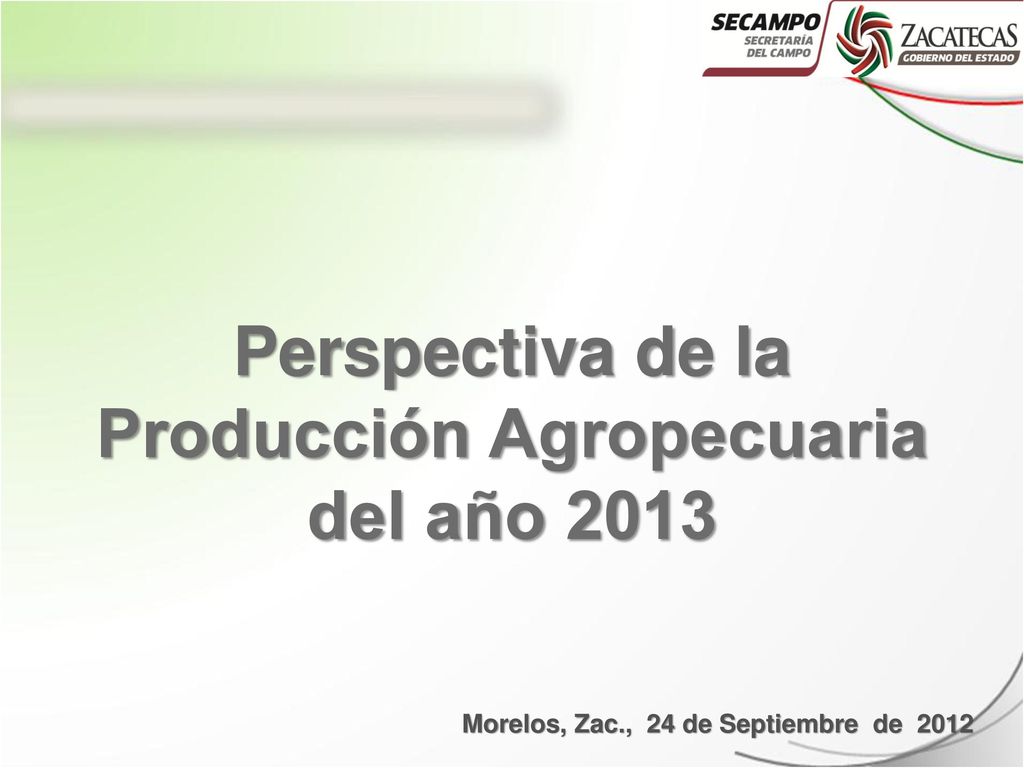 SECAMPO
SECRETARÍA
DEL CAMPO

ZACATECAS
GOBIERNO DEL ESTADO

Perspectiva de la Producción Agropecuaria del año 2013

Morelos, Zac., 24 de Septiembre de 2012